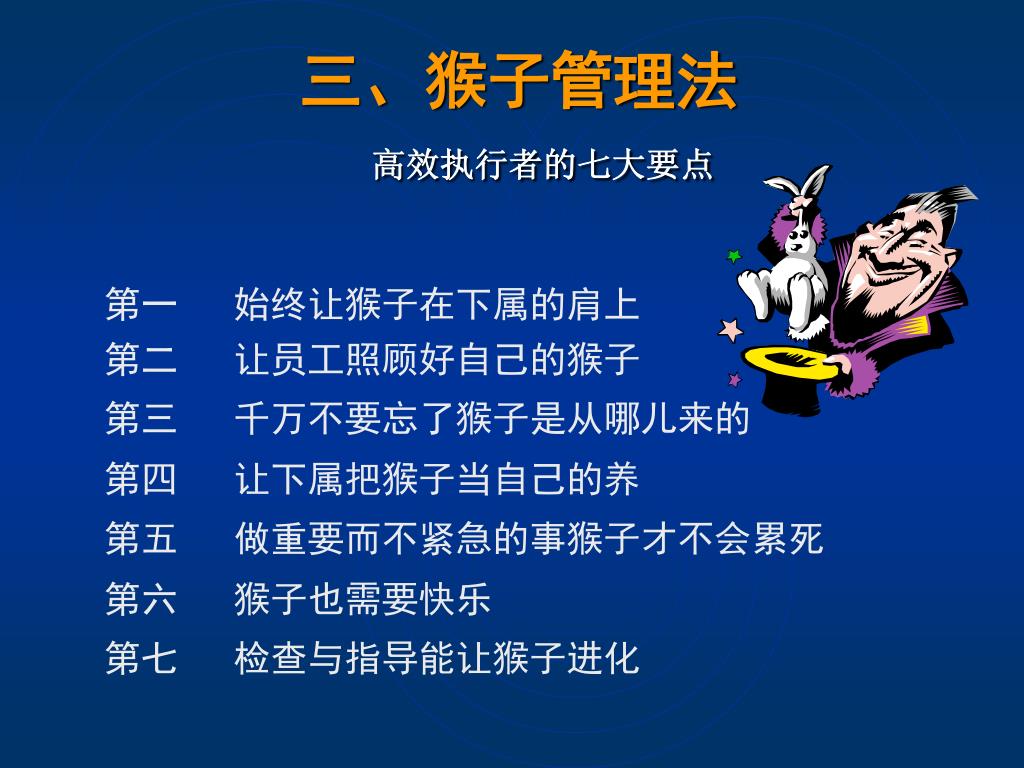 三、猴子管理法

高效执行者的七大要点

第一　始终让猴子在下属的肩上
第二　让员工照顾好自己的猴子
第三　千万不要忘了猴子是从哪儿来的
第四　让下属把猴子当自己的养
第五　做重要而不紧急的事猴子才不会累死
第六　猴子也需要快乐
第七　检查与指导能让猴子进化